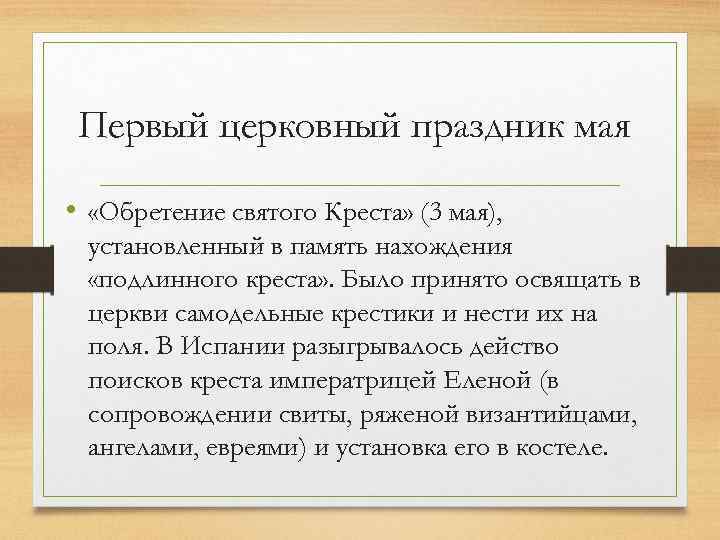 Первый церковный праздник мая

• «Обретение святого Креста» (3 мая), установленный в память нахождения «подлинного креста». Было принято освящать в церкви самодельные крестики и нести их на поля. В Испании разыгрывалось действо поисков креста императрицей Еленой (в сопровождении свиты, ряженой византийцами, ангелами, евреями) и установка его в костеле.